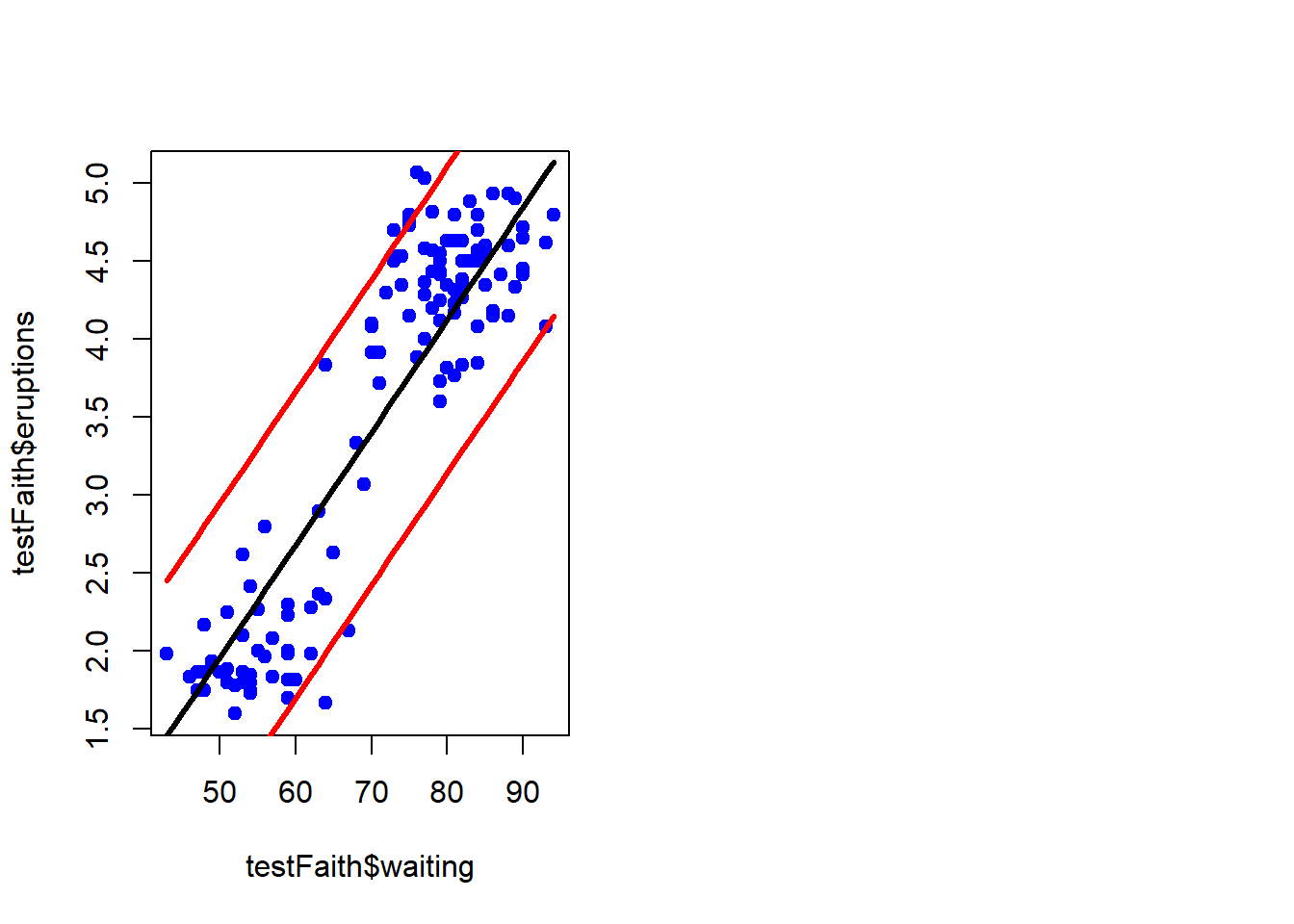 testFaith$eruptions

1.5
2.0
2.5
3.0
3.5
4.0
4.5
5.0

50
60
70
80
90

testFaith$waiting